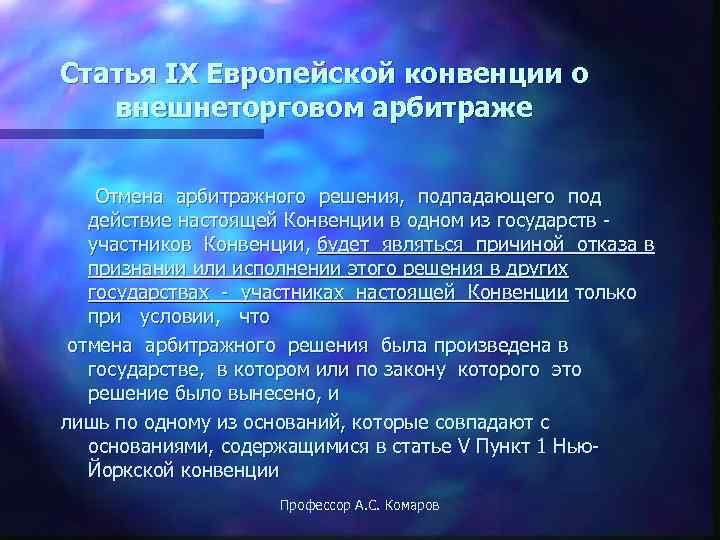 Статья IX Европейской конвенции о внешнеторговом арбитраже

Отмена арбитражного решения, подпадающего под действие настоящей Конвенции в одном из государств - участников Конвенции, будет являться причиной отказа в признании или исполнении этого решения в других государствах - участниках настоящей Конвенции только при условии, что

отмена арбитражного решения была произведена в государстве, в котором или по закону которого это решение было вынесено, и

лишь по одному из оснований, которые совпадают с основаниями, содержащимися в статье V Пункт 1 Нью-Йоркской конвенции

Профессор А.С. Комаров